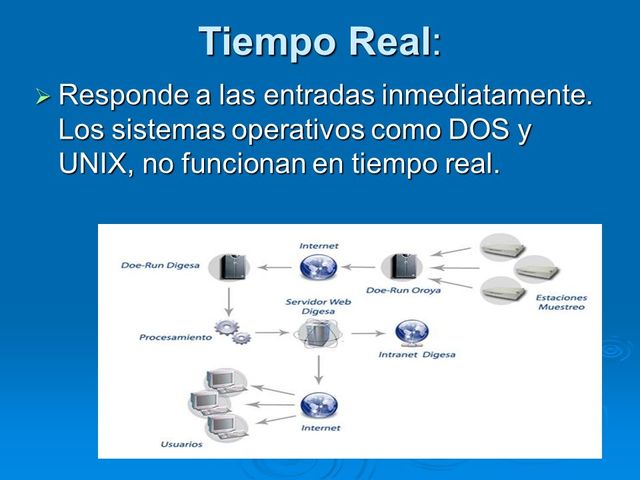 Tiempo Real:

➢ Responde a las entradas inmediatamente. Los sistemas operativos como DOS y UNIX, no funcionan en tiempo real.

Internet
Doe-Run Digesa
Doe-Run Oroya
Estaciones Muestreo
Servidor Web Digesa
Procesamiento
Intranet Digesa
Internet
Usuarios